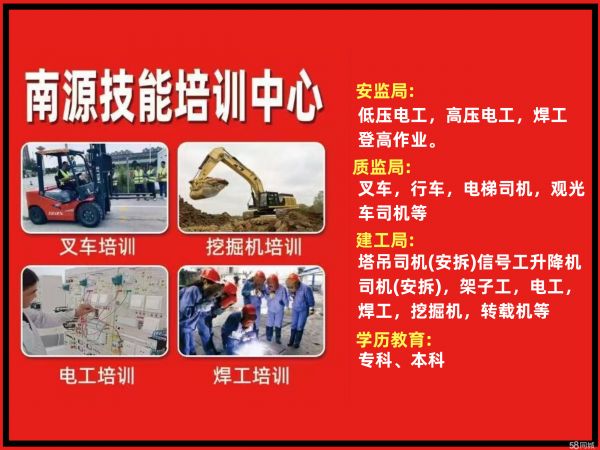 南源技能培训中心

叉车培训

挖掘机培训

电工培训

焊工培训

安监局:
低压电工，高压电工，焊工登高作业。

质监局:
叉车，行车，电梯司机，观光车司机等

建工局:
塔吊司机(安拆)信号工升降机司机(安拆)，架子工，电工，焊工，挖掘机，转载机等

学历教育:
专科、本科

58同城